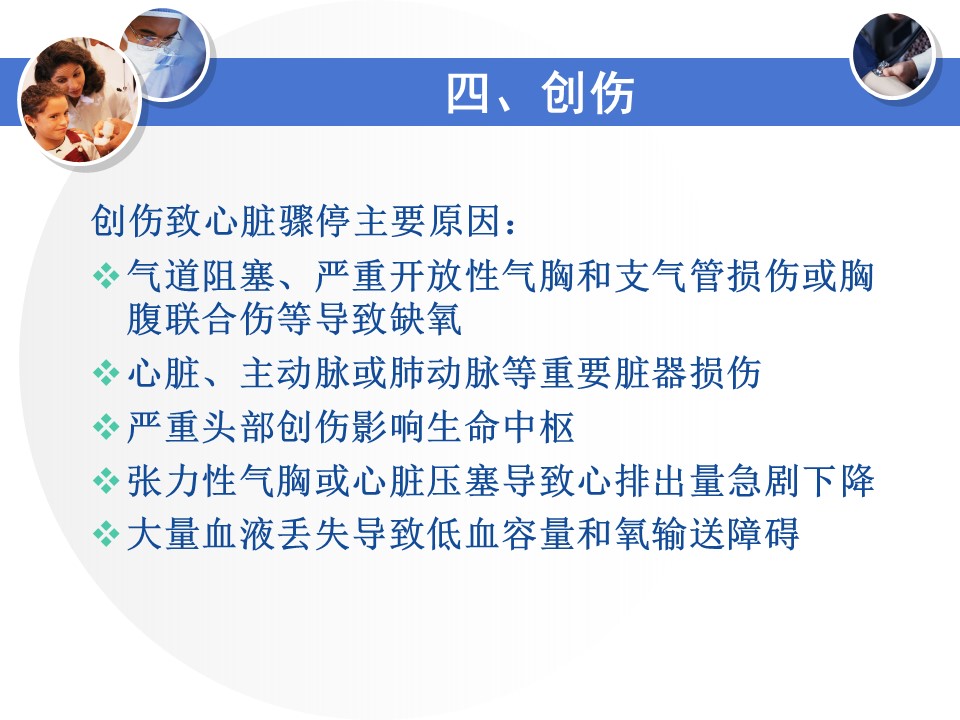 四、创伤

创伤致心脏骤停主要原因：

❖ 气道阻塞、严重开放性气胸和支气管损伤或胸腹联合伤等导致缺氧
❖ 心脏、主动脉或肺动脉等重要脏器损伤
❖ 严重头部创伤影响生命中枢
❖ 张力性气胸或心脏压塞导致心排出量急剧下降
❖ 大量血液丢失导致低血容量和氧输送障碍